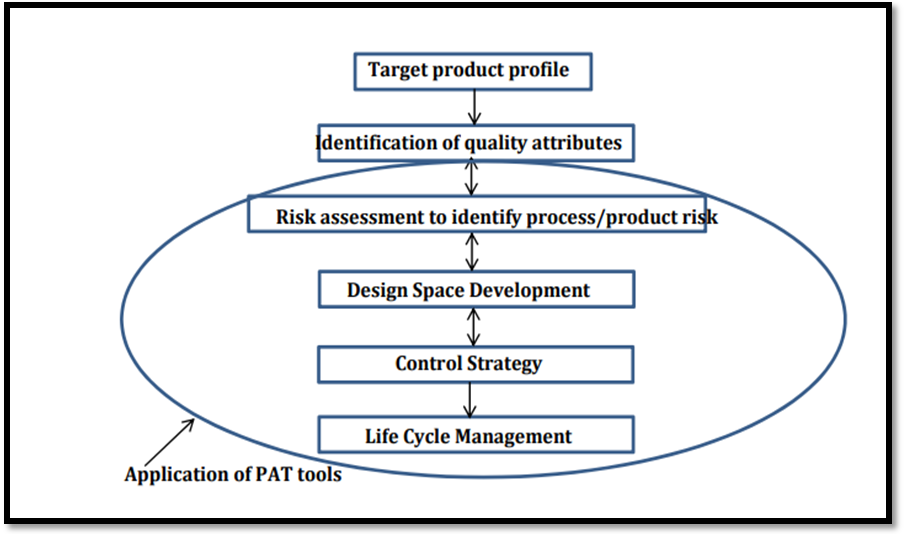 Target product profile

Identification of quality attributes

Risk assessment to identify process/product risk

Design Space Development

Control Strategy

Life Cycle Management

Application of PAT tools